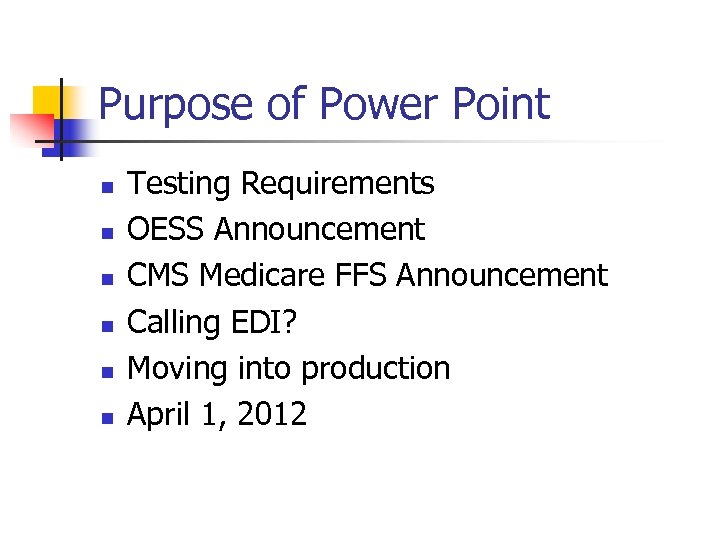 Purpose of Power Point

- Testing Requirements
- OESS Announcement
- CMS Medicare FFS Announcement
- Calling EDI?
- Moving into production
- April 1, 2012